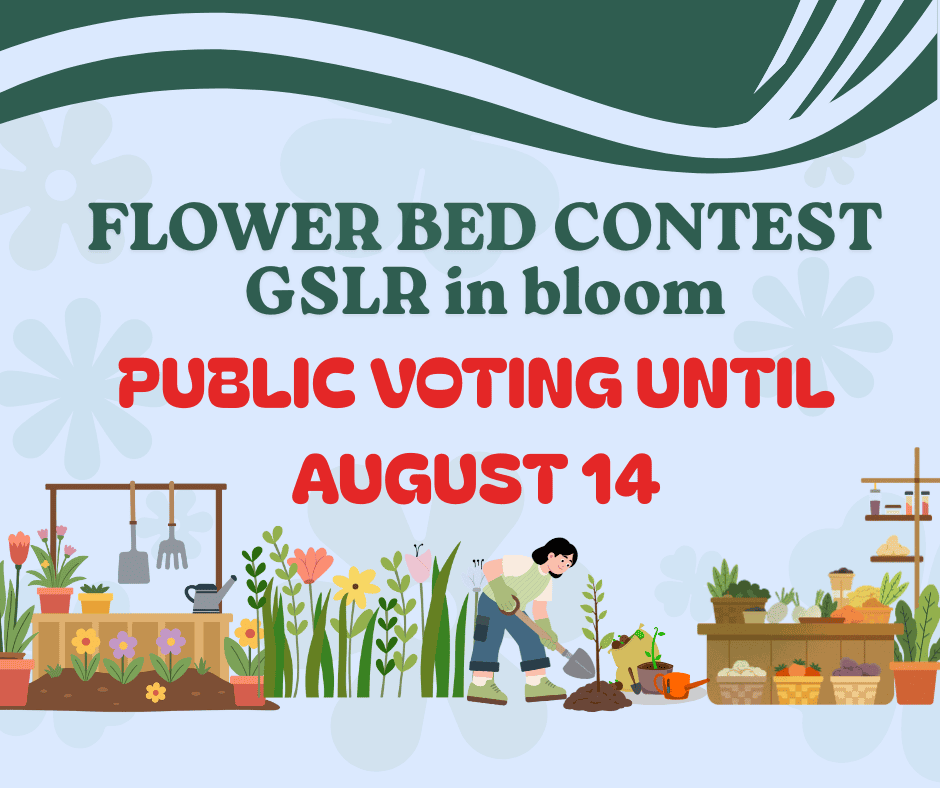 FLOWER BED CONTEST
GSLR in bloom

PUBLIC VOTING UNTIL
AUGUST 14